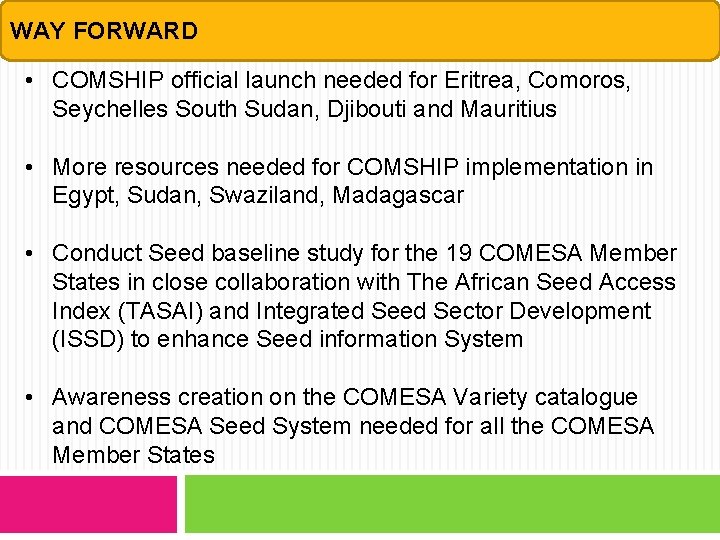 WAY FORWARD

• COMSHIP official launch needed for Eritrea, Comoros, Seychelles South Sudan, Djibouti and Mauritius

• More resources needed for COMSHIP implementation in Egypt, Sudan, Swaziland, Madagascar

• Conduct Seed baseline study for the 19 COMESA Member States in close collaboration with The African Seed Access Index (TASAI) and Integrated Seed Sector Development (ISSD) to enhance Seed information System

• Awareness creation on the COMESA Variety catalogue and COMESA Seed System needed for all the COMESA Member States